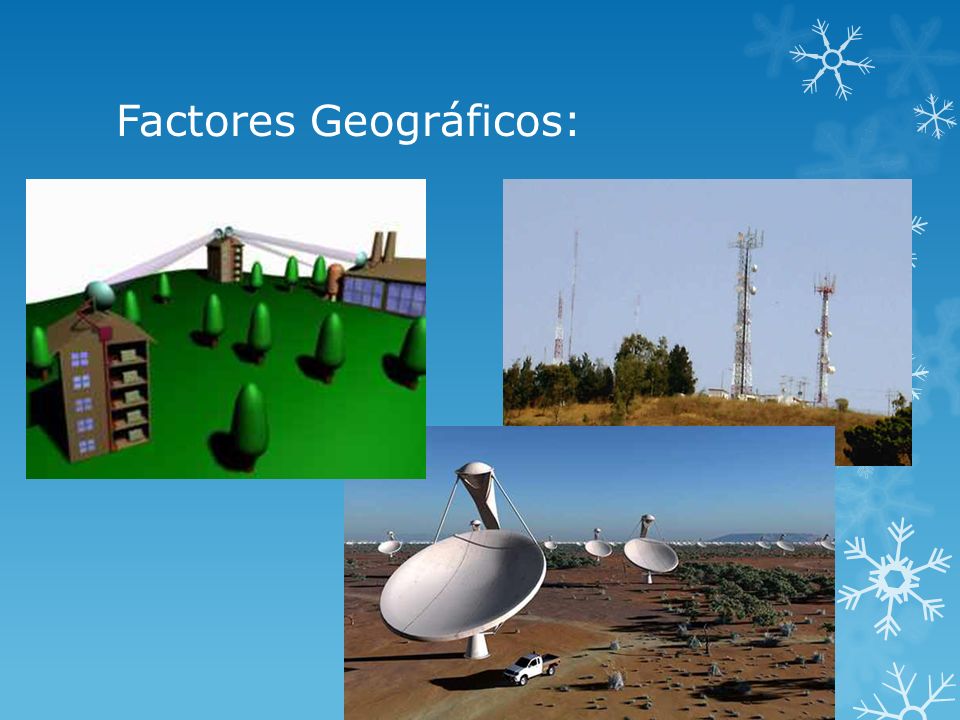 Factores Geográficos: